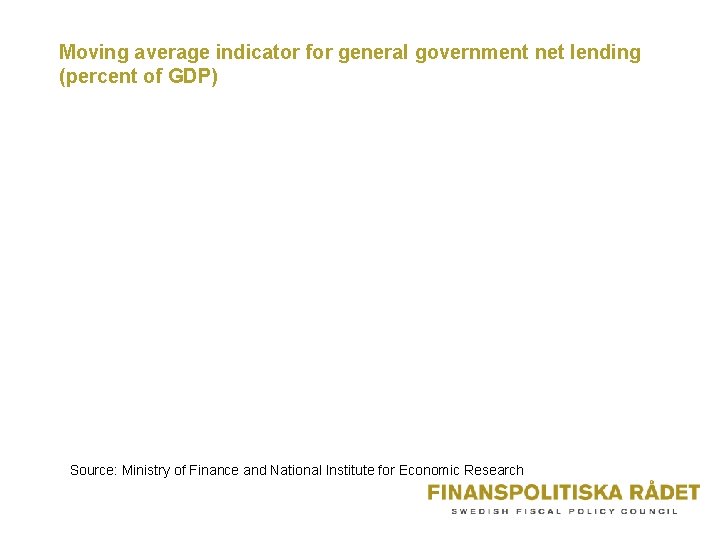 Moving average indicator for general government net lending (percent of GDP)

Source: Ministry of Finance and National Institute for Economic Research

FINANSPOLITISKA RÅDET
SWEDISH FISCAL POLICY COUNCIL